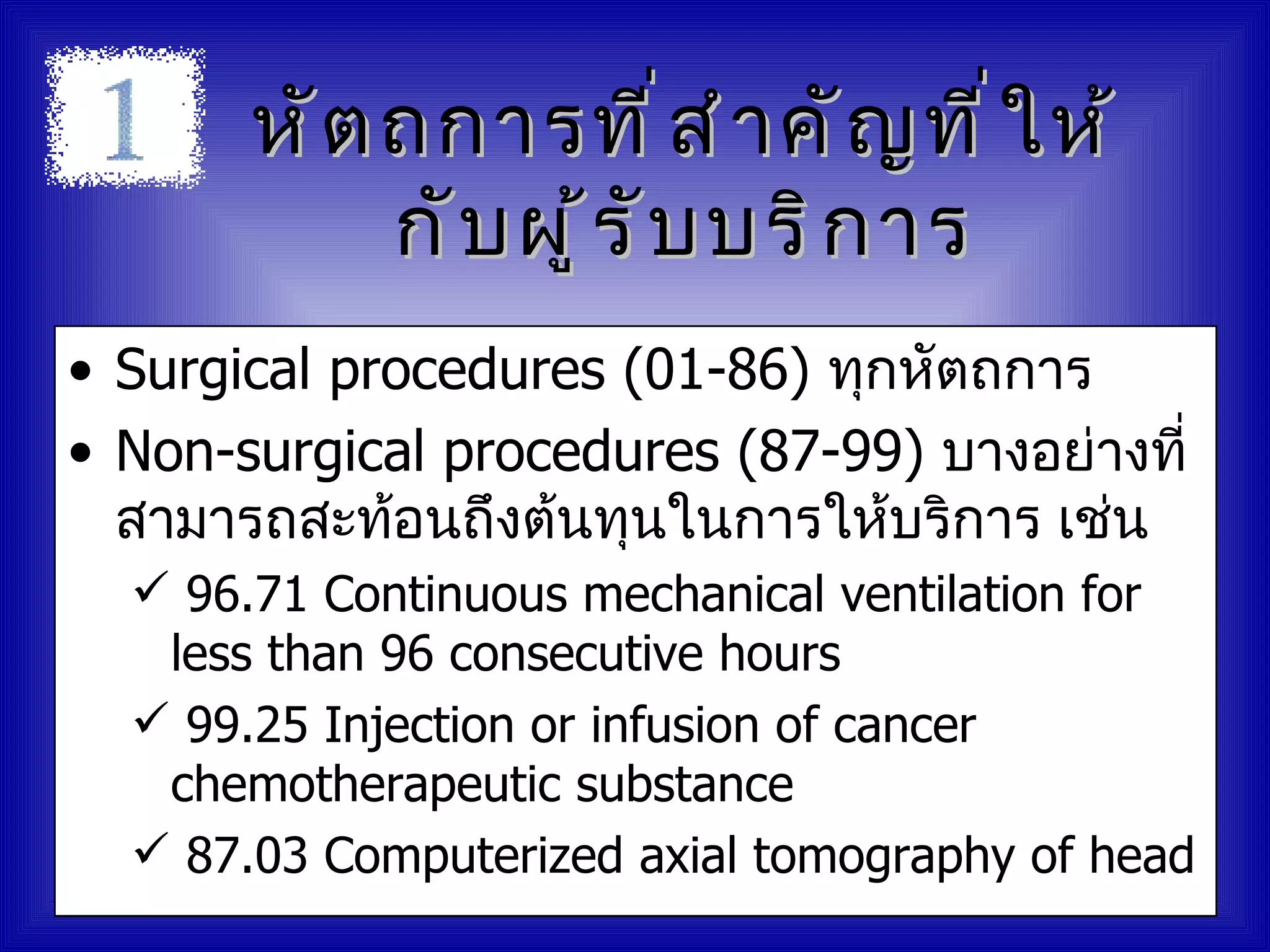 1

หัตถการที่สำคัญที่ให้กับผู้รับบริการ

• Surgical procedures (01-86) ทุกหัตถการ
• Non-surgical procedures (87-99) บางอย่างที่สามารถสะท้อนถึงต้นทุนในการให้บริการ เช่น
✓ 96.71 Continuous mechanical ventilation for less than 96 consecutive hours
✓ 99.25 Injection or infusion of cancer chemotherapeutic substance
✓ 87.03 Computerized axial tomography of head